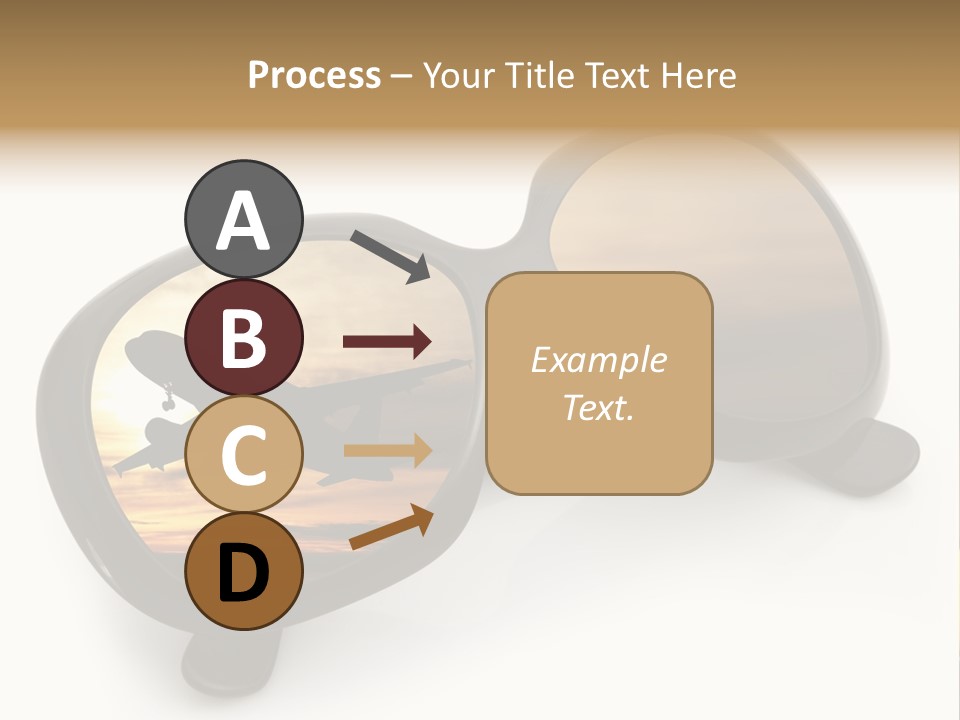 Process – Your Title Text Here

A

B

C

D

Example Text.